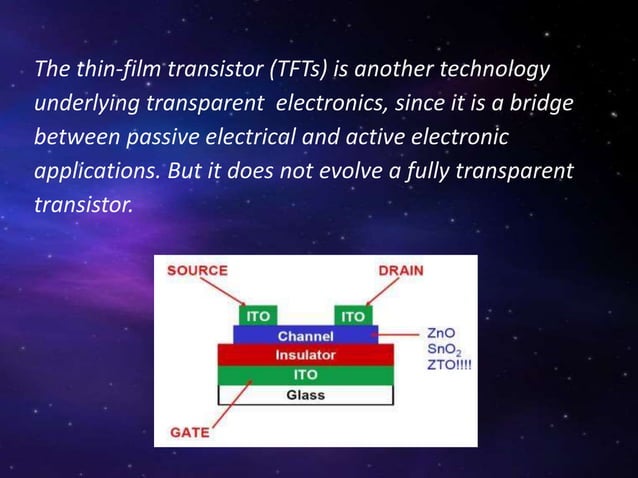 The thin-film transistor (TFTs) is another technology underlying transparent electronics, since it is a bridge between passive electrical and active electronic applications. But it does not evolve a fully transparent transistor.

SOURCE

DRAIN

ITO

ITO

Channel

Insulator

ITO

Glass

ZnO
$SnO_2$
ZTO!!!!

GATE